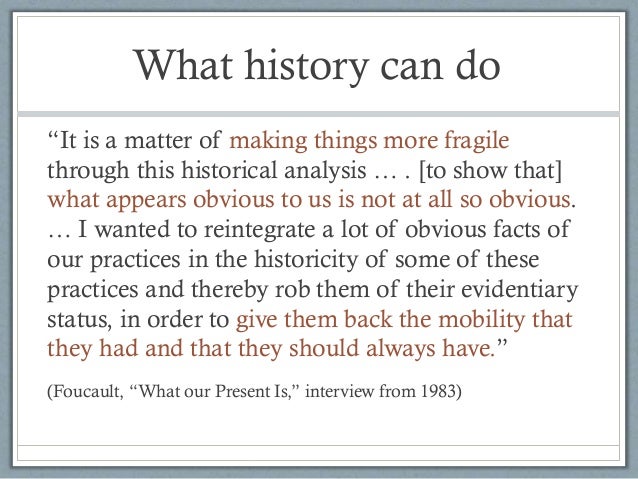 What history can do

“It is a matter of making things more fragile through this historical analysis … . [to show that] what appears obvious to us is not at all so obvious. … I wanted to reintegrate a lot of obvious facts of our practices in the historicity of some of these practices and thereby rob them of their evidentiary status, in order to give them back the mobility that they had and that they should always have.”

(Foucault, “What our Present Is,” interview from 1983)